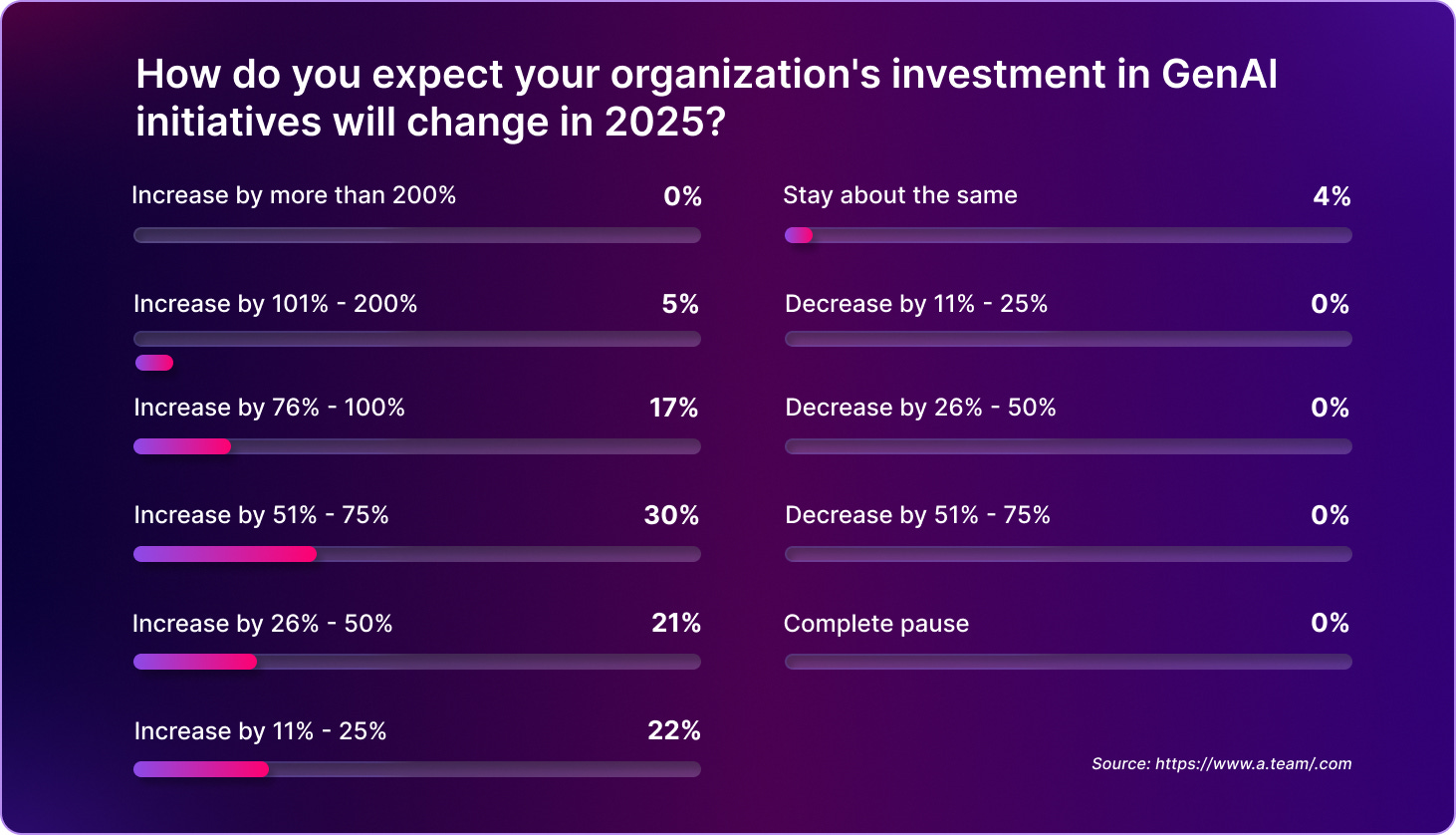 How do you expect your organization's investment in GenAI initiatives will change in 2025?

Increase by more than 200% 0%

Increase by 101% - 200% 5%

Increase by 76% - 100% 17%

Increase by 51% - 75% 30%

Increase by 26% - 50% 21%

Increase by 11% - 25% 22%

Stay about the same 4%

Decrease by 11% - 25% 0%

Decrease by 26% - 50% 0%

Decrease by 51% - 75% 0%

Complete pause 0%

Source: https://www.a.team/.com